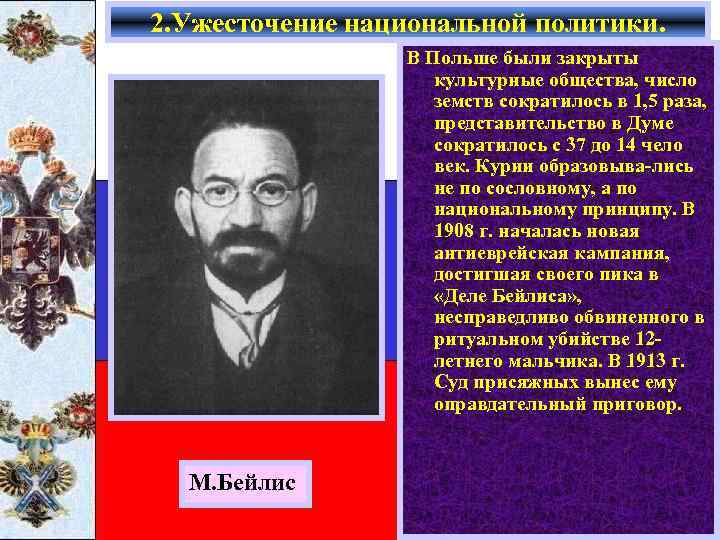 2.Ужесточение национальной политики.

В Польше были закрыты культурные общества, число земств сократилось в 1,5 раза, представительство в Думе сократилось с 37 до 14 чело век. Курии образовыва-лись не по сословному, а по национальному принципу. В 1908 г. началась новая антиеврейская кампания, достигшая своего пика в «Деле Бейлиса», несправедливо обвиненного в ритуальном убийстве 12-летнего мальчика. В 1913 г. Суд присяжных вынес ему оправдательный приговор.

М.Бейлис